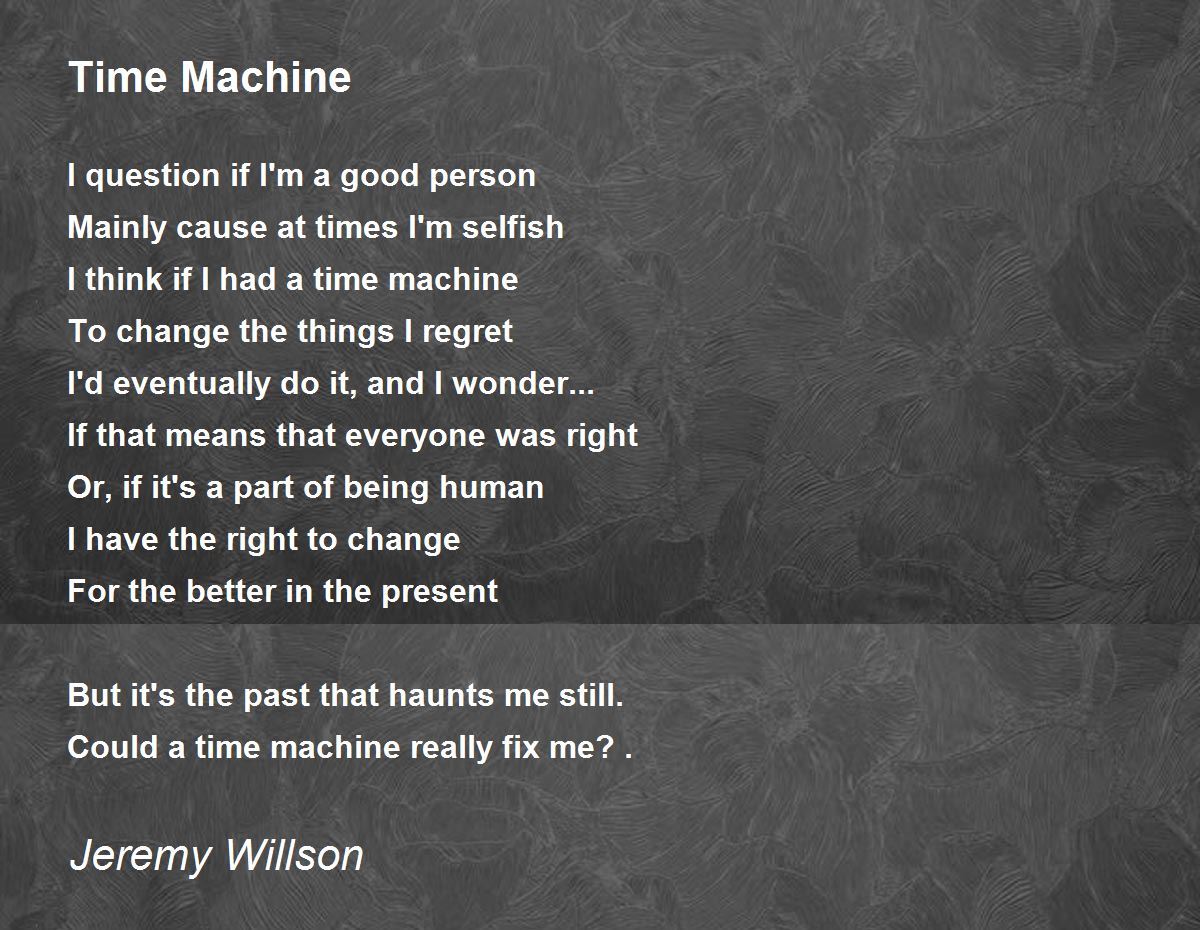 Time Machine

I question if I'm a good person
Mainly cause at times I'm selfish
I think if I had a time machine
To change the things I regret
I'd eventually do it, and I wonder...
If that means that everyone was right
Or, if it's a part of being human
I have the right to change
For the better in the present

But it's the past that haunts me still.
Could a time machine really fix me? .

Jeremy Willson